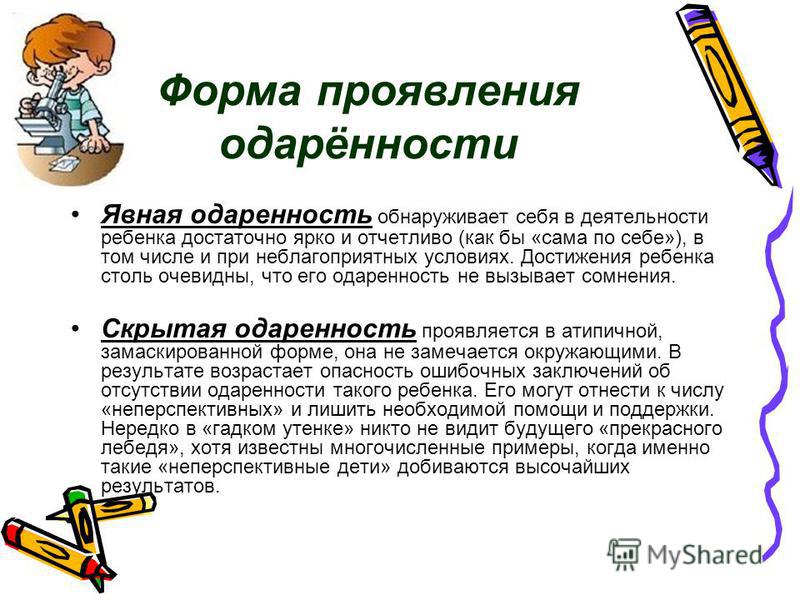 Форма проявления одарённости

• Явная одаренность обнаруживает себя в деятельности ребенка достаточно ярко и отчетливо (как бы «сама по себе»), в том числе и при неблагоприятных условиях. Достижения ребенка столь очевидны, что его одаренность не вызывает сомнения.

• Скрытая одаренность проявляется в атипичной, замаскированной форме, она не замечается окружающими. В результате возрастает опасность ошибочных заключений об отсутствии одаренности такого ребенка. Его могут отнести к числу «неперспективных» и лишить необходимой помощи и поддержки. Нередко в «гадком утенке» никто не видит будущего «прекрасного лебедя», хотя известны многочисленные примеры, когда именно такие «неперспективные дети» добиваются высочайших результатов.

MyShared